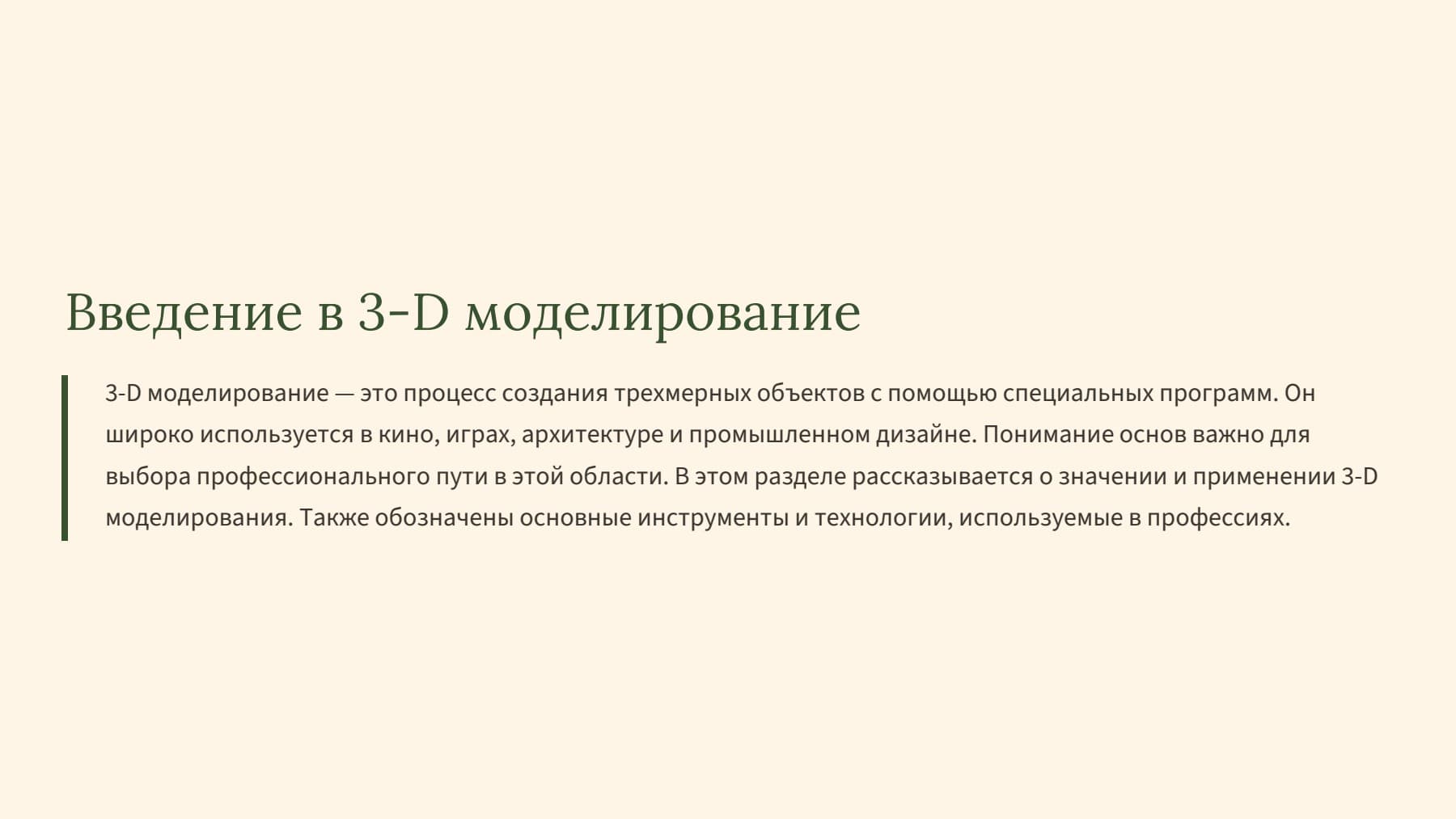 Введение в 3-D моделирование

3-D моделирование — это процесс создания трехмерных объектов с помощью специальных программ. Он широко используется в кино, играх, архитектуре и промышленном дизайне. Понимание основ важно для выбора профессионального пути в этой области. В этом разделе рассказывается о значении и применении 3-D моделирования. Также обозначены основные инструменты и технологии, используемые в профессиях.